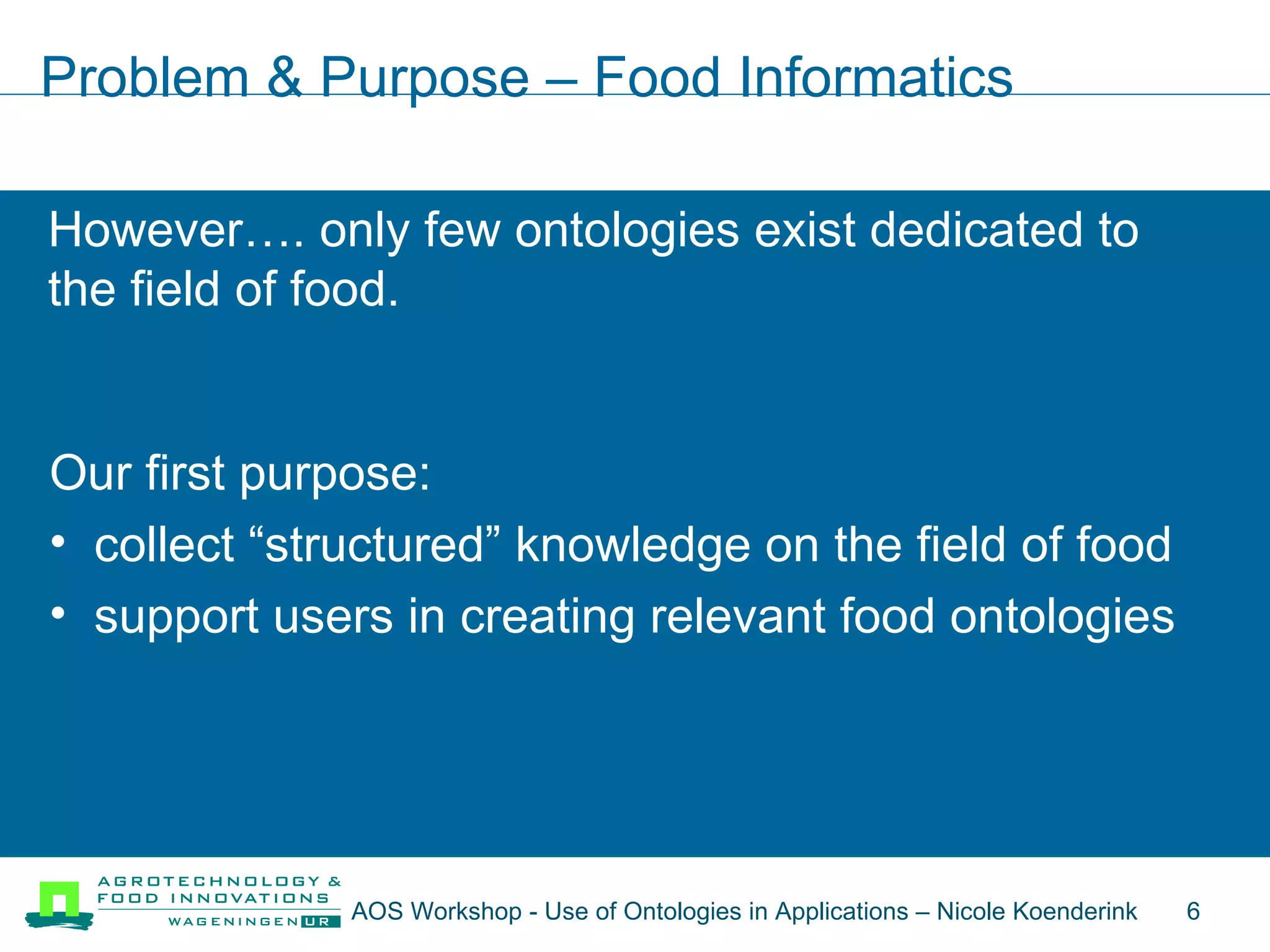 Problem & Purpose – Food Informatics

However…. only few ontologies exist dedicated to the field of food.

Our first purpose:
• collect “structured” knowledge on the field of food
• support users in creating relevant food ontologies

AGROTECHNOLOGY & FOOD INNOVATIONS WAGENINGEN UR

AOS Workshop - Use of Ontologies in Applications – Nicole Koenderink 6